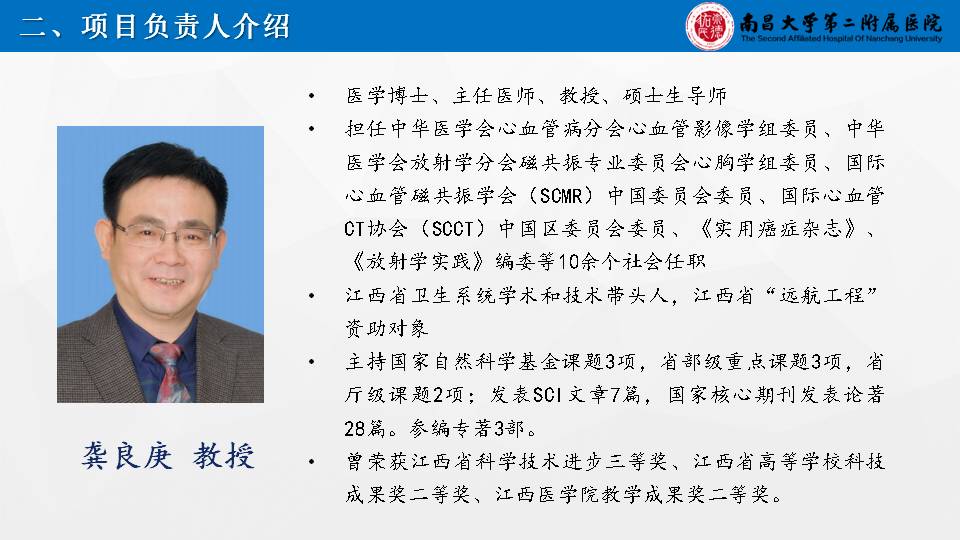 二、项目负责人介绍

南昌大学第二附属医院
The Second Affiliated Hospital Of Nanchang University

龚良庚 教授

• 医学博士、主任医师、教授、硕士生导师
• 担任中华医学会心血管病分会心血管影像学组委员、中华医学会放射学分会磁共振专业委员会心胸学组委员、国际心血管磁共振学会（SCMR）中国委员会委员、国际心血管CT协会（SCCT）中国区委员会委员、《实用癌症杂志》、《放射学实践》编委等10余个社会任职
• 江西省卫生系统学术和技术带头人，江西省“远航工程”资助对象
• 主持国家自然科学基金课题3项，省部级重点课题3项，省厅级课题2项；发表SCI文章7篇，国家核心期刊发表论著28篇。参编专著3部。
• 曾荣获江西省科学技术进步三等奖、江西省高等学校科技成果奖二等奖、江西医学院教学成果奖二等奖。